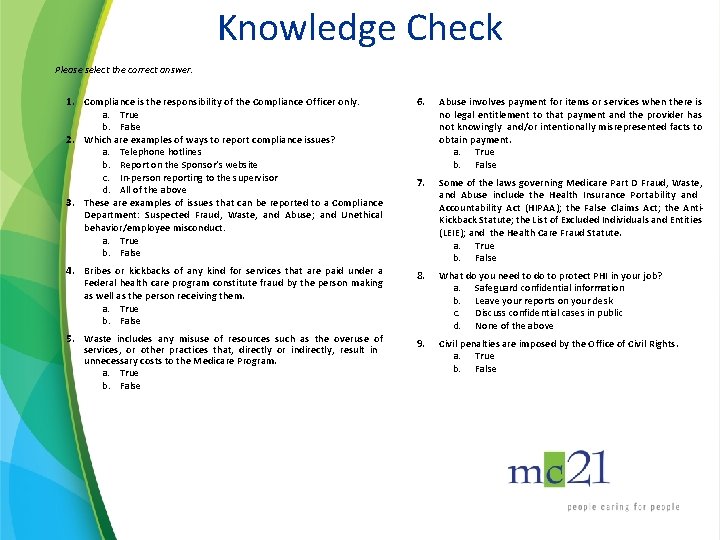 Knowledge Check

Please select the correct answer.

1. Compliance is the responsibility of the Compliance Officer only.
a. True
b. False

2. Which are examples of ways to report compliance issues?
a. Telephone hotlines
b. Report on the Sponsor's website
c. In-person reporting to the supervisor
d. All of the above

3. These are examples of issues that can be reported to a Compliance Department: Suspected Fraud, Waste, and Abuse; and Unethical behavior/employee misconduct.
a. True
b. False

4. Bribes or kickbacks of any kind for services that are paid under a Federal health care program constitute fraud by the person making as well as the person receiving them.
a. True
b. False

5. Waste includes any misuse of resources such as the overuse of services, or other practices that, directly or indirectly, result in unnecessary costs to the Medicare Program.
a. True
b. False

6. Abuse involves payment for items or services when there is no legal entitlement to that payment and the provider has not knowingly and/or intentionally misrepresented facts to obtain payment.
a. True
b. False

7. Some of the laws governing Medicare Part D Fraud, Waste, and Abuse include the Health Insurance Portability and Accountability Act (HIPAA); the False Claims Act; the Anti-Kickback Statute; the List of Excluded Individuals and Entities (LEIE); and the Health Care Fraud Statute.
a. True
b. False

8. What do you need to do to protect PHI in your job?
a. Safeguard confidential information
b. Leave your reports on your desk
c. Discuss confidential cases in public
d. None of the above

9. Civil penalties are imposed by the Office of Civil Rights.
a. True
b. False

mc21
people caring for people